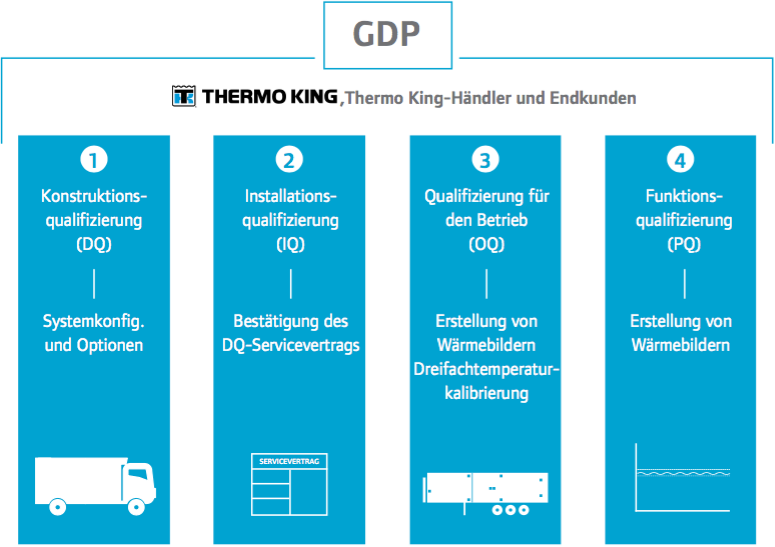 GDP

THERMO KING, Thermo King-Händler und Endkunden

1
Konstruktionsqualifizierung (DQ)

Systemkonfig. und Optionen

2
Installationsqualifizierung (IQ)

Bestätigung des DQ-Servicevertrags

SERVICEVERTRAG

3
Qualifizierung für den Betrieb (OQ)

Erstellung von Wärmebildern Dreifachtemperaturkalibrierung

4
Funktionsqualifizierung (PQ)

Erstellung von Wärmebildern